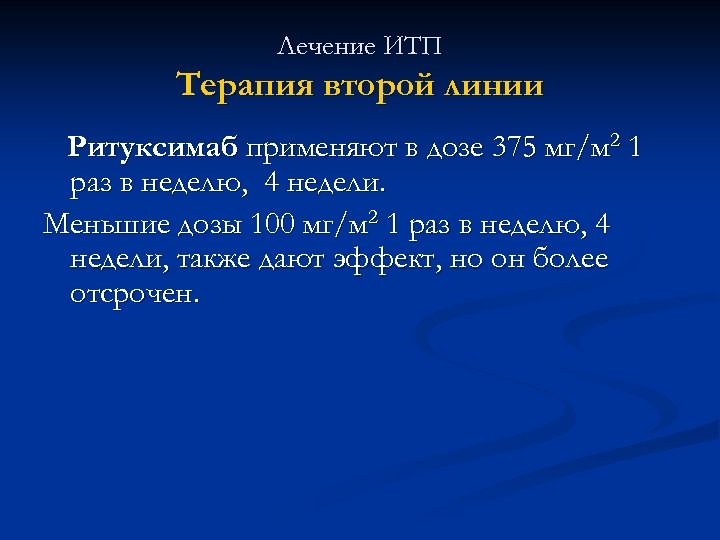 Лечение ИТП
Терапия второй линии

Ритуксимаб применяют в дозе 375 мг/м$^2$ 1 раз в неделю, 4 недели.

Меньшие дозы 100 мг/м$^2$ 1 раз в неделю, 4 недели, также дают эффект, но он более отсрочен.